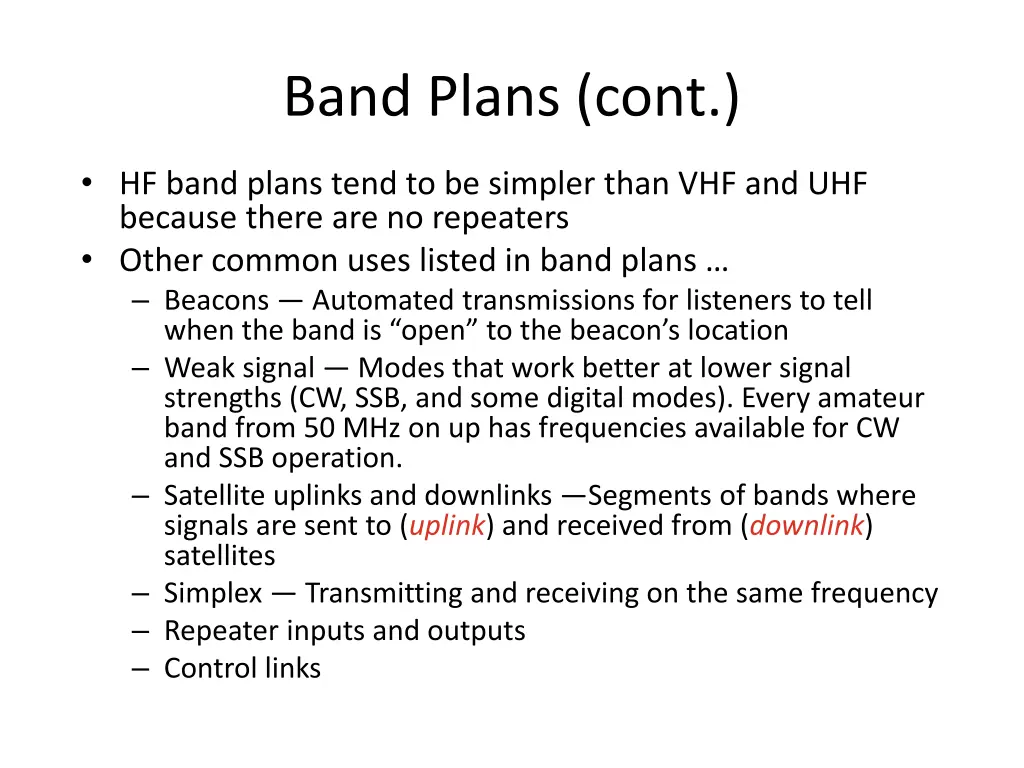 Band Plans (cont.)

• HF band plans tend to be simpler than VHF and UHF because there are no repeaters
• Other common uses listed in band plans …
– Beacons — Automated transmissions for listeners to tell when the band is “open” to the beacon’s location
– Weak signal — Modes that work better at lower signal strengths (CW, SSB, and some digital modes). Every amateur band from 50 MHz on up has frequencies available for CW and SSB operation.
– Satellite uplinks and downlinks —Segments of bands where signals are sent to (uplink) and received from (downlink) satellites
– Simplex — Transmitting and receiving on the same frequency
– Repeater inputs and outputs
– Control links